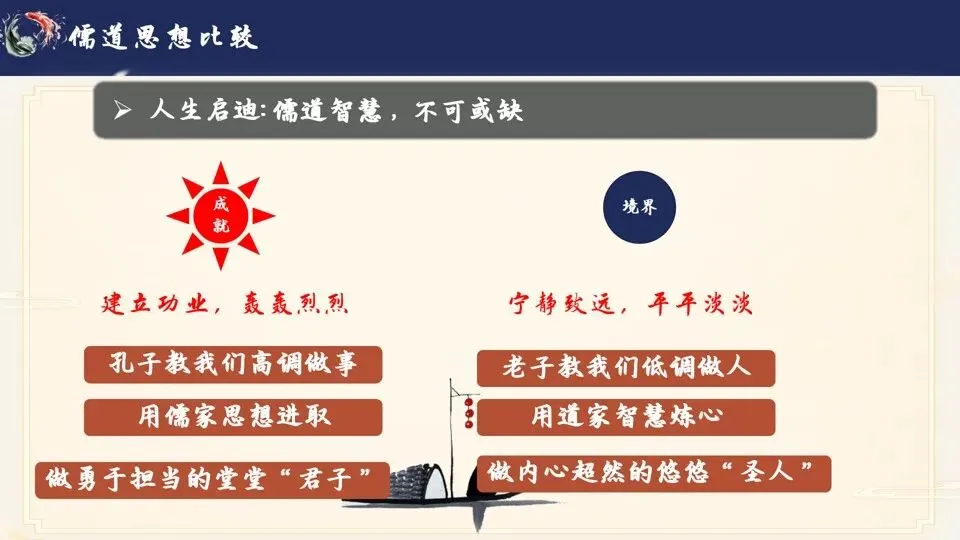 儒道思想比较

➢ 人生启迪：儒道智慧，不可或缺

成就

建立功业，轰轰烈烈

孔子教我们高调做事

用儒家思想进取

做勇于担当的堂堂“君子”

境界

宁静致远，平平淡淡

老子教我们低调做人

用道家智慧炼心

做内心超然的悠悠“圣人”